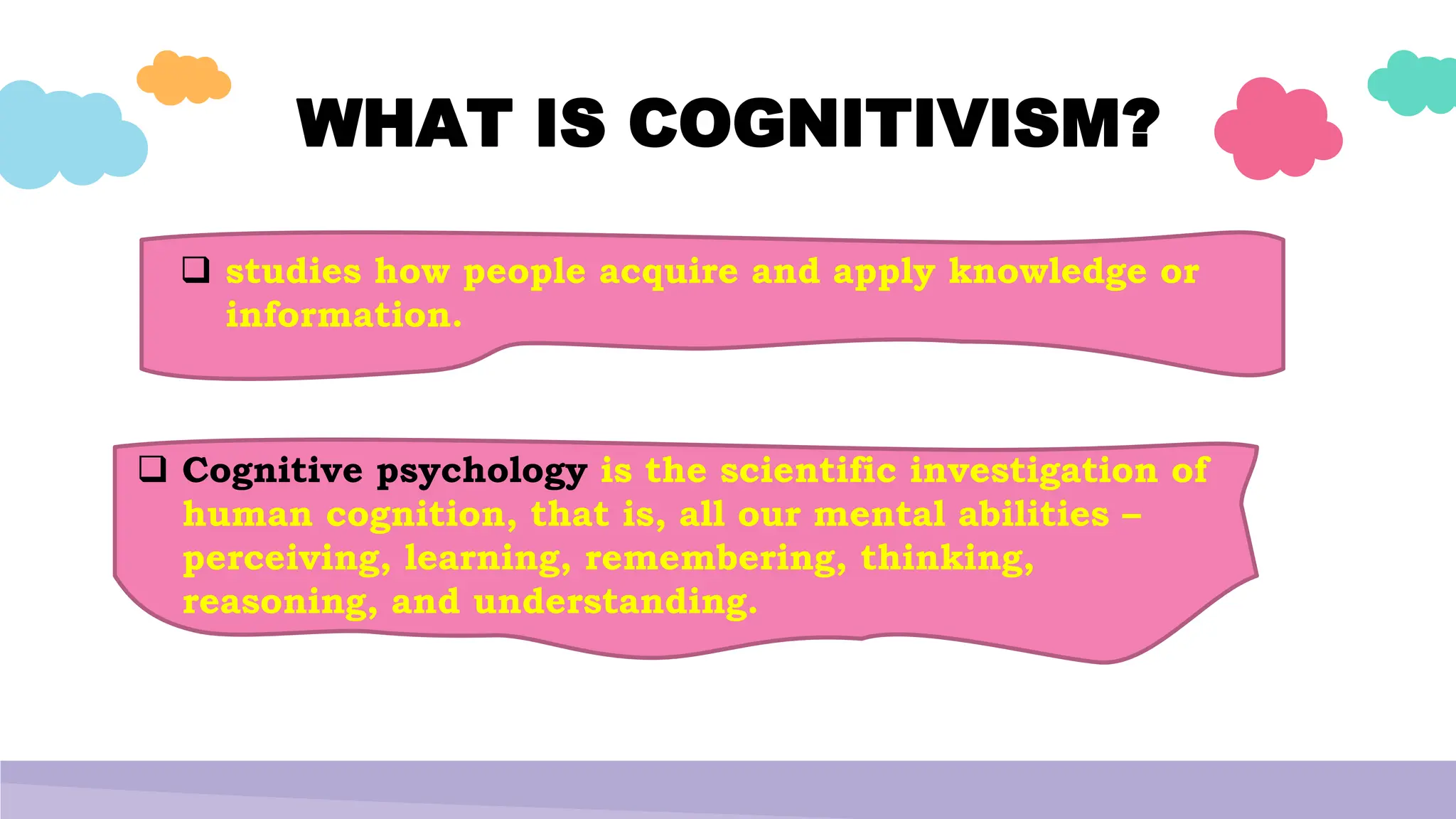 WHAT IS COGNITIVISM?

❑ studies how people acquire and apply knowledge or information.

❑ Cognitive psychology is the scientific investigation of human cognition, that is, all our mental abilities – perceiving, learning, remembering, thinking, reasoning, and understanding.